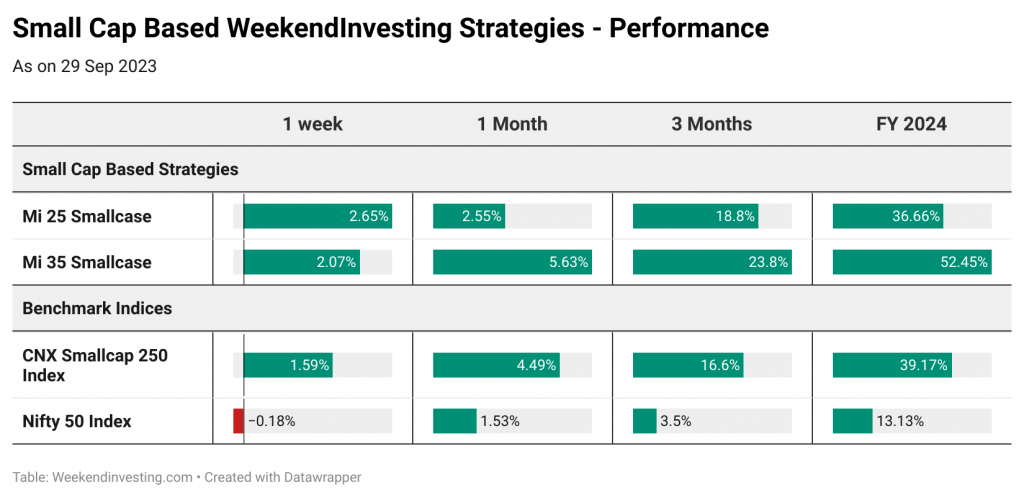 Small Cap Based WeekendInvesting Strategies - Performance

As on 29 Sep 2023

| | 1 week | 1 Month | 3 Months | FY 2024 |
|---|---|---|---|---|
| Small Cap Based Strategies | | | | |
| Mi 25 Smallcase | 2.65% | 2.55% | 18.8% | 36.66% |
| Mi 35 Smallcase | 2.07% | 5.63% | 23.8% | 52.45% |
| Benchmark Indices | | | | |
| CNX Smallcap 250 Index | 1.59% | 4.49% | 16.6% | 39.17% |
| Nifty 50 Index | −0.18% | 1.53% | 3.5% | 13.13% |

Table: Weekendinvesting.com • Created with Datawrapper